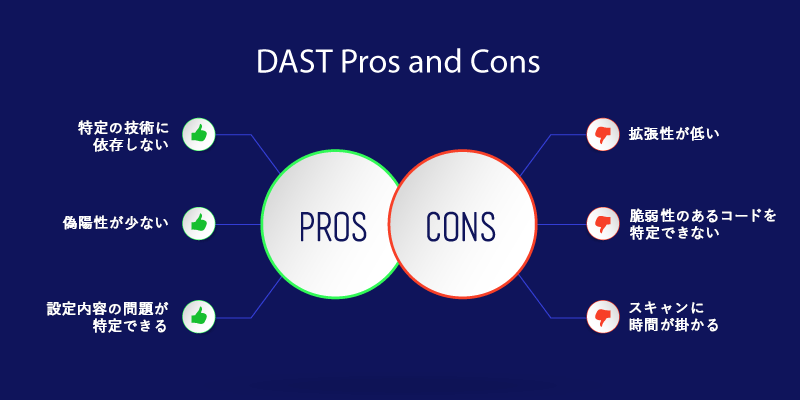 DAST Pros and Cons

特定の技術に依存しない

偽陽性が少ない

設定内容の問題が特定できる

PROS

CONS

拡張性が低い

脆弱性のあるコードを特定できない

スキャンに時間が掛かる